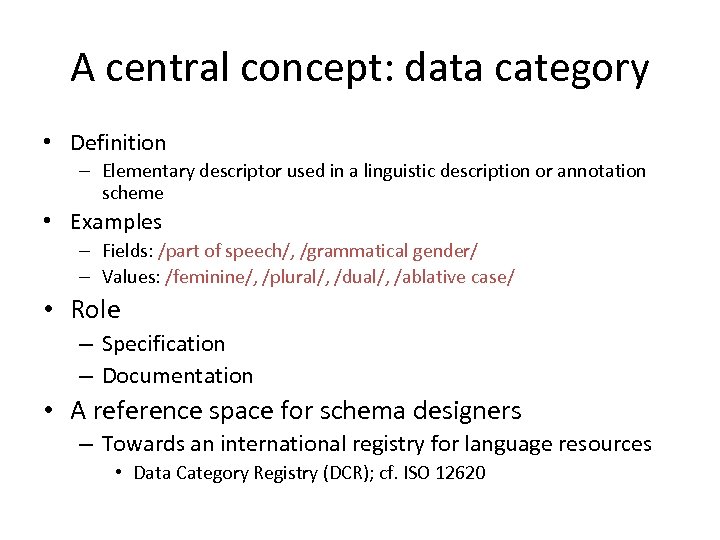 A central concept: data category

• Definition
– Elementary descriptor used in a linguistic description or annotation scheme
• Examples
– Fields: /part of speech/, /grammatical gender/
– Values: /feminine/, /plural/, /dual/, /ablative case/
• Role
– Specification
– Documentation
• A reference space for schema designers
– Towards an international registry for language resources
• Data Category Registry (DCR); cf. ISO 12620